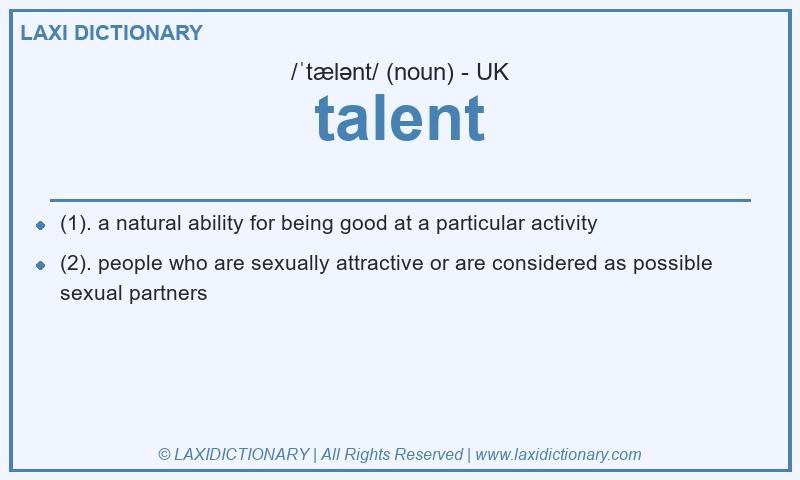 LAXI DICTIONARY

/ˈtælənt/ (noun) - UK

talent

- (1). a natural ability for being good at a particular activity
- (2). people who are sexually attractive or are considered as possible sexual partners

© LAXIDICTIONARY | All Rights Reserved | www.laxidictionary.com